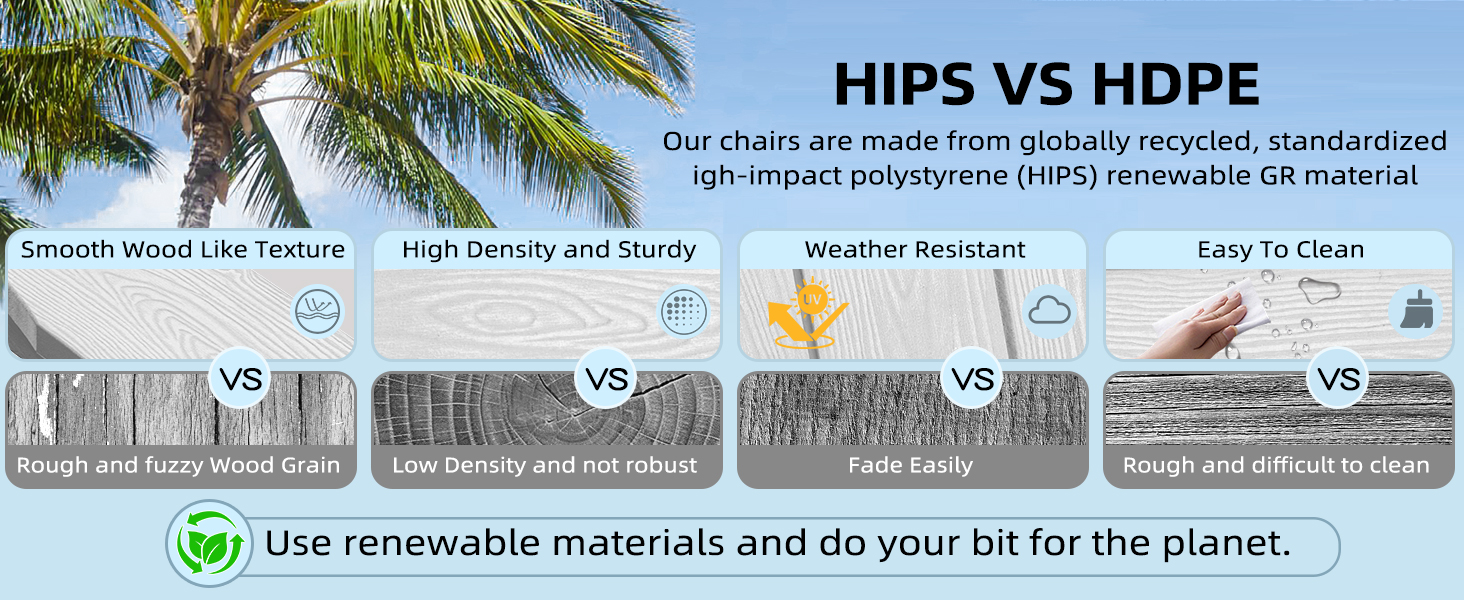 HIPS VS HDPE

Our chairs are made from globally recycled, standardized igh-impact polystyrene (HIPS) renewable GR material

Smooth Wood Like Texture

VS

Rough and fuzzy Wood Grain

High Density and Sturdy

VS

Low Density and not robust

Weather Resistant

UV

VS

Fade Easily

Easy To Clean

VS

Rough and difficult to clean

Use renewable materials and do your bit for the planet.